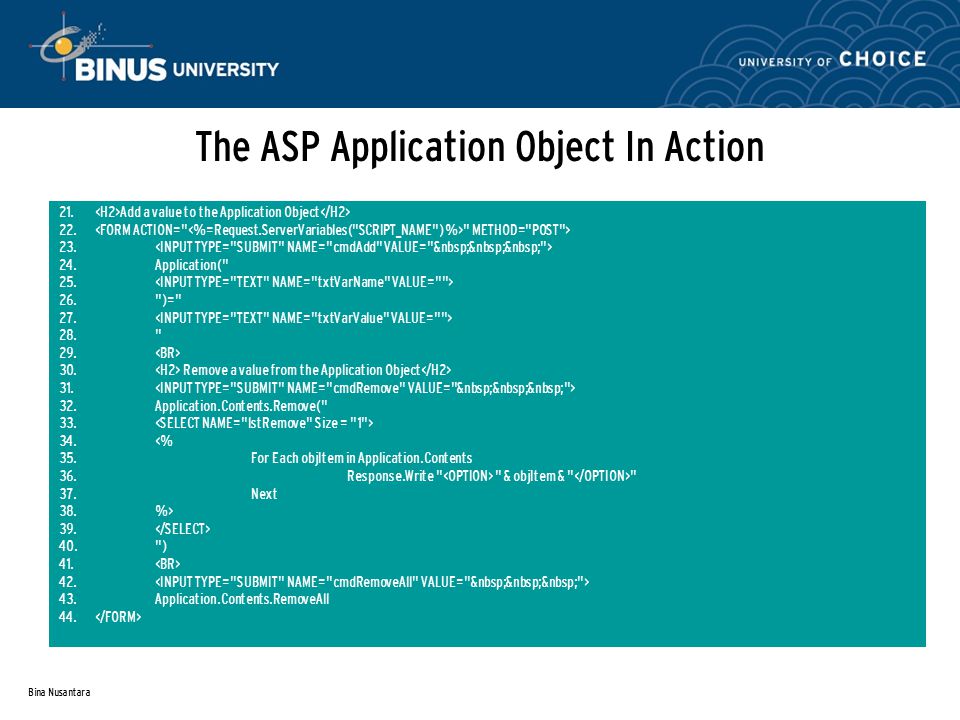 BINUS UNIVERSITY

UNIVERSITY OF CHOICE

The ASP Application Object In Action

21. <H2>Add a value to the Application Object</H2>
22. <FORM ACTION="<%=Request.ServerVariables("SCRIPT_NAME") %>" METHOD="POST">
23. <INPUT TYPE="SUBMIT" NAME="cmdAdd" VALUE="&nbsp;&nbsp;&nbsp;">
24. Application("
25. <INPUT TYPE="TEXT" NAME="txtVarName" VALUE="">
26. ")="
27. <INPUT TYPE="TEXT" NAME="txtVarValue" VALUE="">
28. "
29. <BR>
30. <H2> Remove a value from the Application Object</H2>
31. <INPUT TYPE="SUBMIT" NAME="cmdRemove" VALUE="&nbsp;&nbsp;&nbsp;">
32. Application.Contents.Remove("
33. <SELECT NAME="lstRemove" Size = "1">
34. <%
35. For Each objItem in Application.Contents
36. Response.Write "<OPTION>" & objItem & "</OPTION>"
37. Next
38. %>
39. </SELECT>
40. ")
41. <BR>
42. <INPUT TYPE="SUBMIT" NAME="cmdRemoveAll" VALUE="&nbsp;&nbsp;&nbsp;">
43. Application.Contents.RemoveAll
44. </FORM>

Bina Nusantara